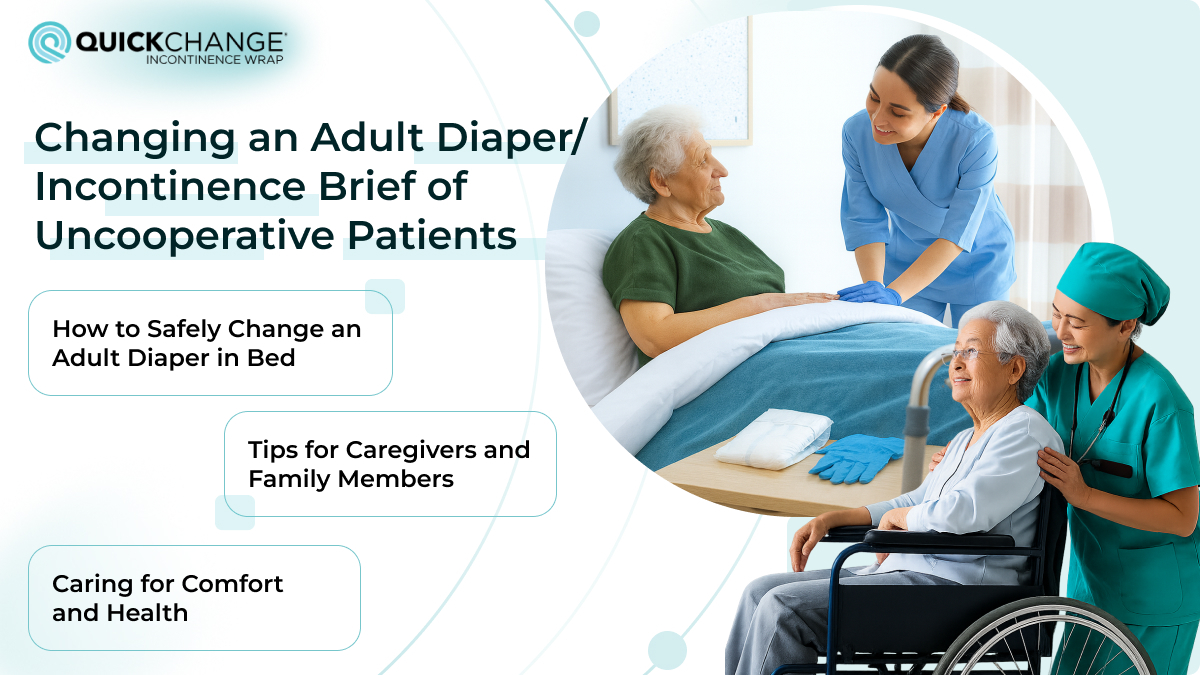 QUICKCHANGE®
INCONTINENCE WRAP

Changing an Adult Diaper/ Incontinence Brief of Uncooperative Patients

How to Safely Change an Adult Diaper in Bed

Tips for Caregivers and Family Members

Caring for Comfort and Health